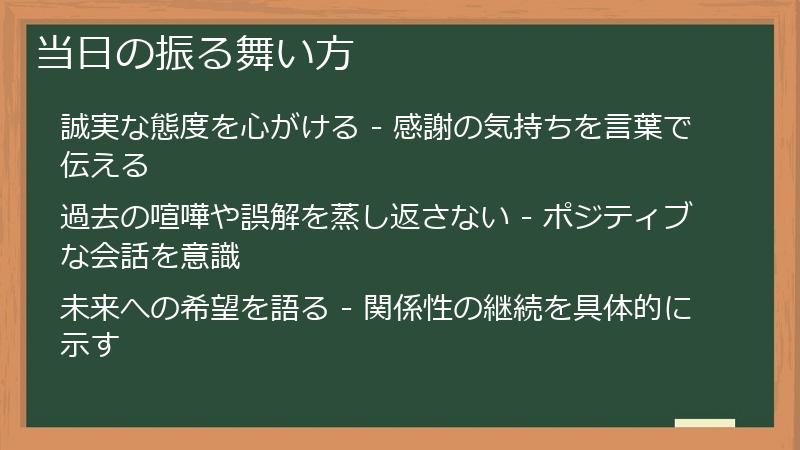 当日の振る舞い方

誠実な態度を心がける - 感謝の気持ちを言葉で伝える

過去の喧嘩や誤解を蒸し返さない - ポジティブな会話を意識

未来への希望を語る - 関係性の継続を具体的に示す